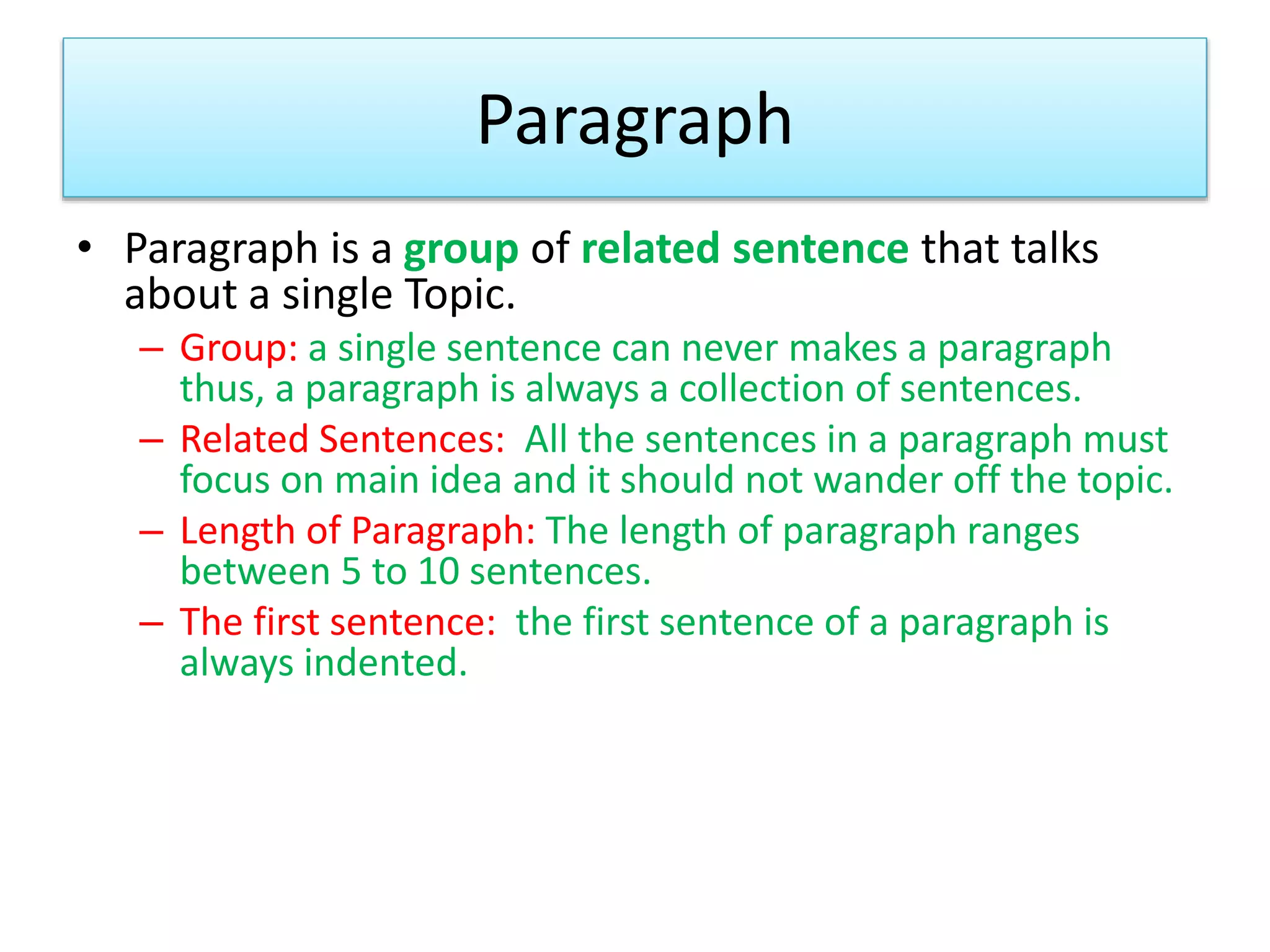 Paragraph

• Paragraph is a group of related sentence that talks about a single Topic.

– Group: a single sentence can never makes a paragraph thus, a paragraph is always a collection of sentences.

– Related Sentences: All the sentences in a paragraph must focus on main idea and it should not wander off the topic.

– Length of Paragraph: The length of paragraph ranges between 5 to 10 sentences.

– The first sentence: the first sentence of a paragraph is always indented.